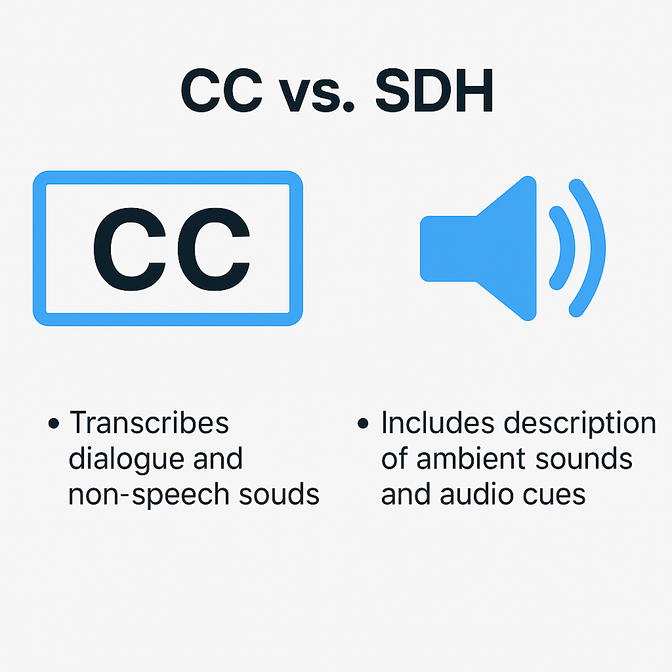 CC vs. SDH

CC

• Transcribes dialogue and non-speech souds

• Includes description of ambient sounds and audio cues